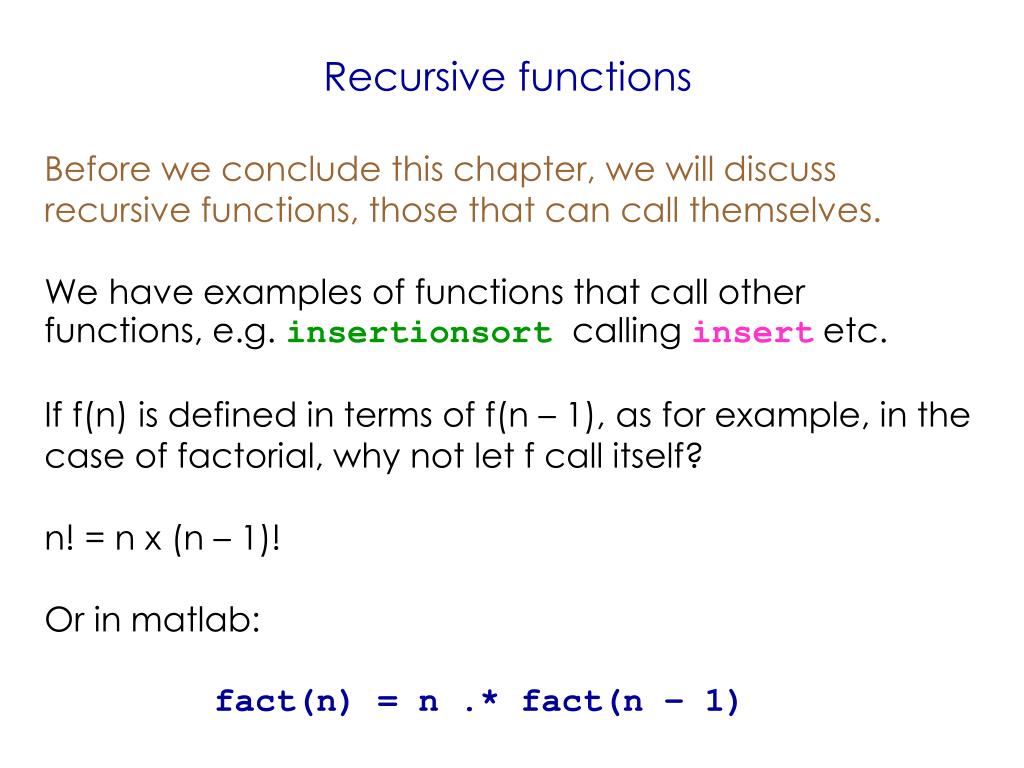 Recursive functions

Before we conclude this chapter, we will discuss recursive functions, those that can call themselves.

We have examples of functions that call other functions, e.g. insertionsort calling insert etc.

If f(n) is defined in terms of f(n – 1), as for example, in the case of factorial, why not let f call itself?

n! = n x (n – 1)!

Or in matlab:

fact(n) = n .* fact(n – 1)